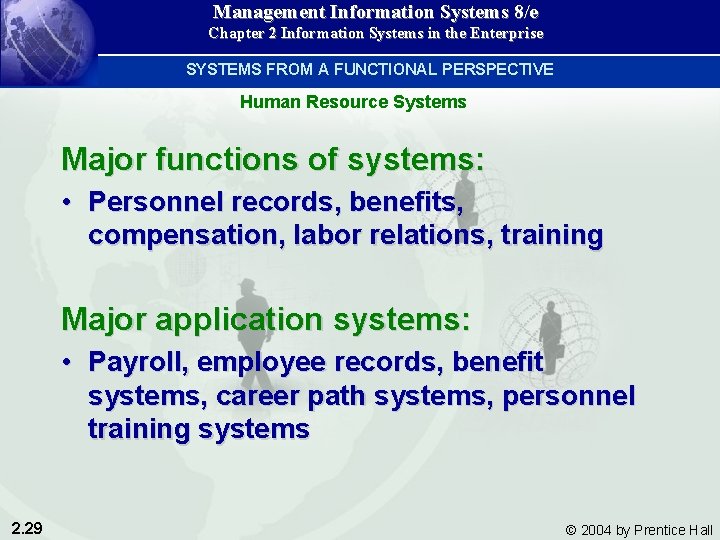 Management Information Systems 8/e
Chapter 2 Information Systems in the Enterprise

SYSTEMS FROM A FUNCTIONAL PERSPECTIVE

Human Resource Systems

Major functions of systems:

• Personnel records, benefits, compensation, labor relations, training

Major application systems:

• Payroll, employee records, benefit systems, career path systems, personnel training systems

2.29

© 2004 by Prentice Hall